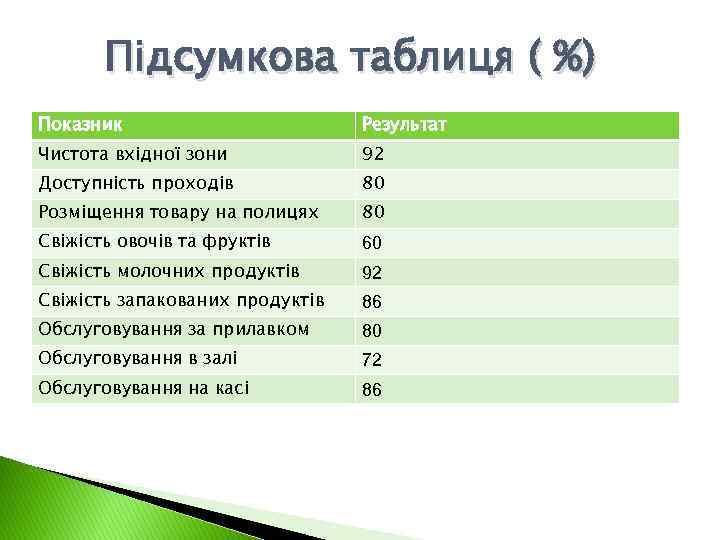 Підсумкова таблиця ( %)

| Показник | Результат |
|---|---|
| Чистота вхідної зони | 92 |
| Доступність проходів | 80 |
| Розміщення товару на полицях | 80 |
| Свіжість овочів та фруктів | 60 |
| Свіжість молочних продуктів | 92 |
| Свіжість запакованих продуктів | 86 |
| Обслуговування за прилавком | 80 |
| Обслуговування в залі | 72 |
| Обслуговування на касі | 86 |